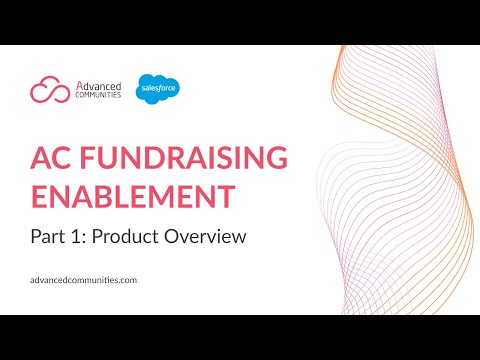 Advanced
COMMUNITIES

salesforce

AC FUNDRAISING ENABLEMENT

Part 1: Product Overview

advancedcommunities.com